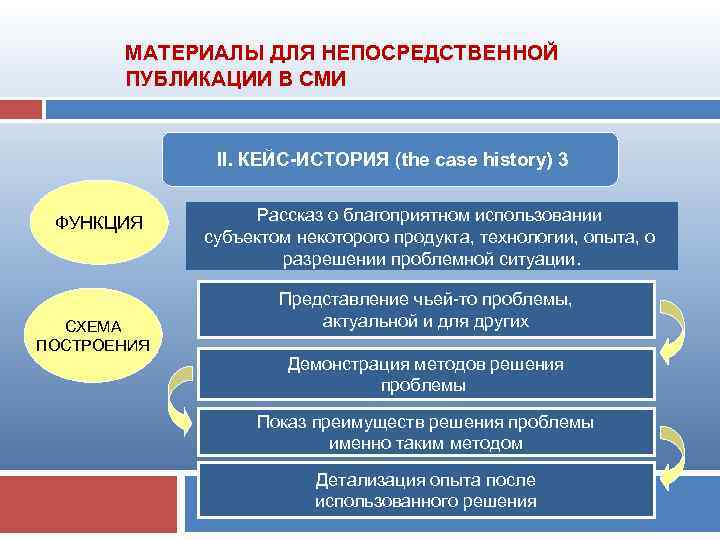 МАТЕРИАЛЫ ДЛЯ НЕПОСРЕДСТВЕННОЙ ПУБЛИКАЦИИ В СМИ

II. КЕЙС-ИСТОРИЯ (the case history) 3

ФУНКЦИЯ

Рассказ о благоприятном использовании субъектом некоторого продукта, технологии, опыта, о разрешении проблемной ситуации.

СХЕМА ПОСТРОЕНИЯ

Представление чьей-то проблемы, актуальной и для других

Демонстрация методов решения проблемы

Показ преимуществ решения проблемы именно таким методом

Детализация опыта после использованного решения